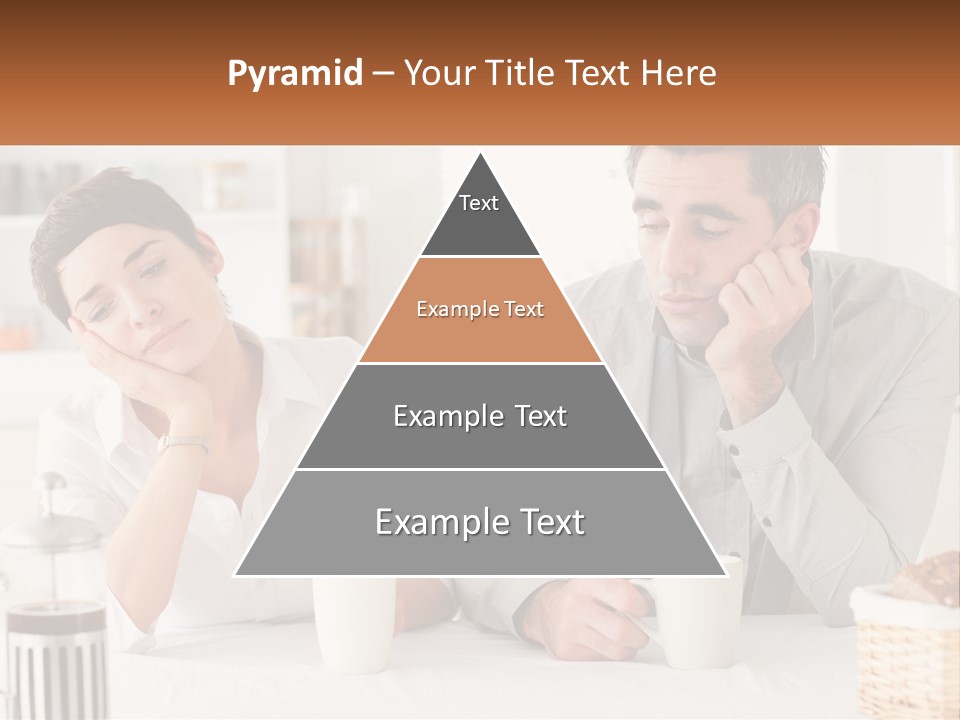 Pyramid – Your Title Text Here

Text

Example Text

Example Text

Example Text